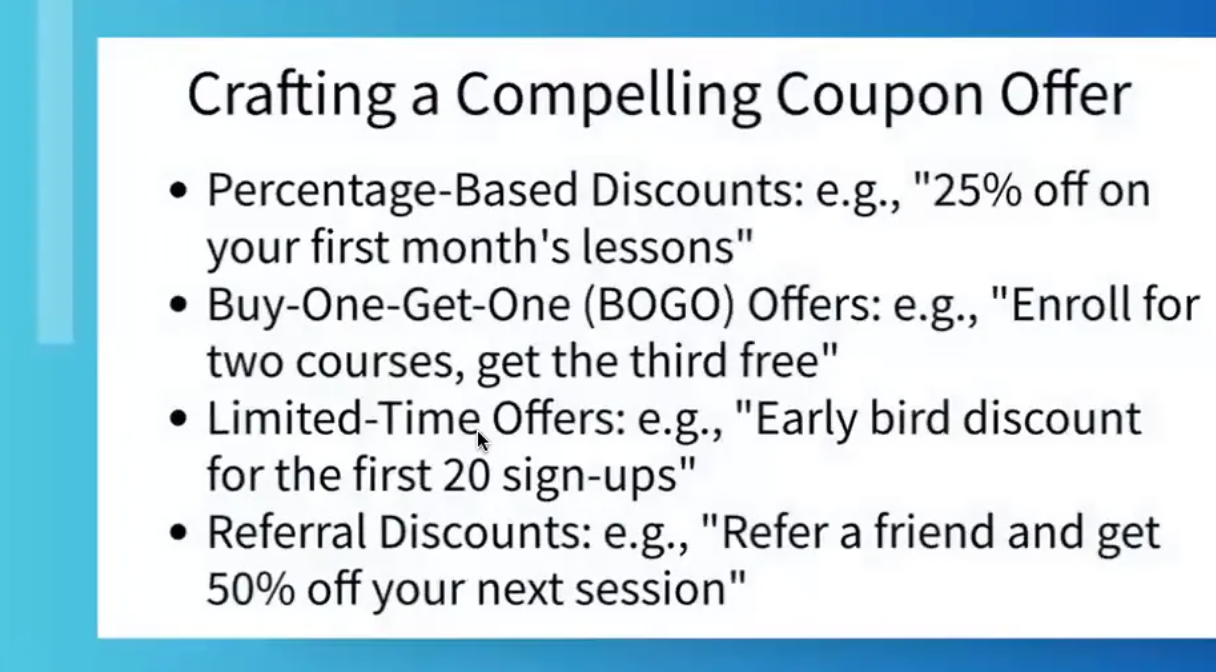 Crafting a Compelling Coupon Offer

• Percentage-Based Discounts: e.g., "25% off on your first month's lessons"
• Buy-One-Get-One (BOGO) Offers: e.g., "Enroll for two courses, get the third free"
• Limited-Time Offers: e.g., "Early bird discount for the first 20 sign-ups"
• Referral Discounts: e.g., "Refer a friend and get 50% off your next session"